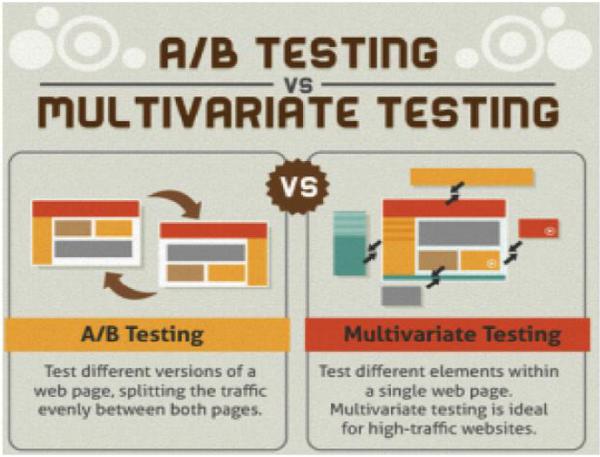 A/B TESTING
VS
MULTIVARIATE TESTING

VS

A/B Testing

Test different versions of a web page, splitting the traffic evenly between both pages.

Multivariate Testing

Test different elements within a single web page. Multivariate testing is ideal for high-traffic websites.